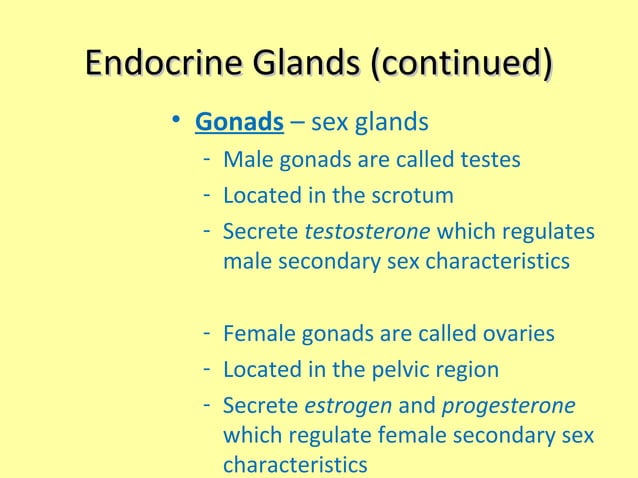 Endocrine Glands (continued)

• Gonads – sex glands
- Male gonads are called testes
- Located in the scrotum
- Secrete testosterone which regulates male secondary sex characteristics

- Female gonads are called ovaries
- Located in the pelvic region
- Secrete estrogen and progesterone which regulate female secondary sex characteristics